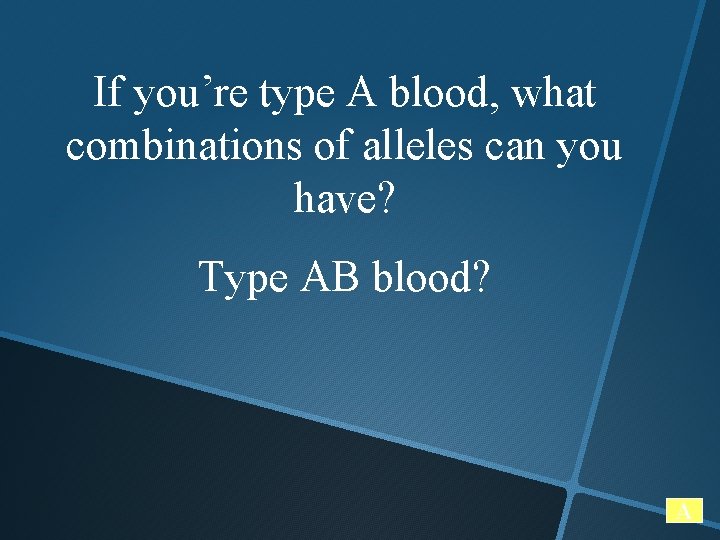 If you’re type A blood, what combinations of alleles can you have?

Type AB blood?

A